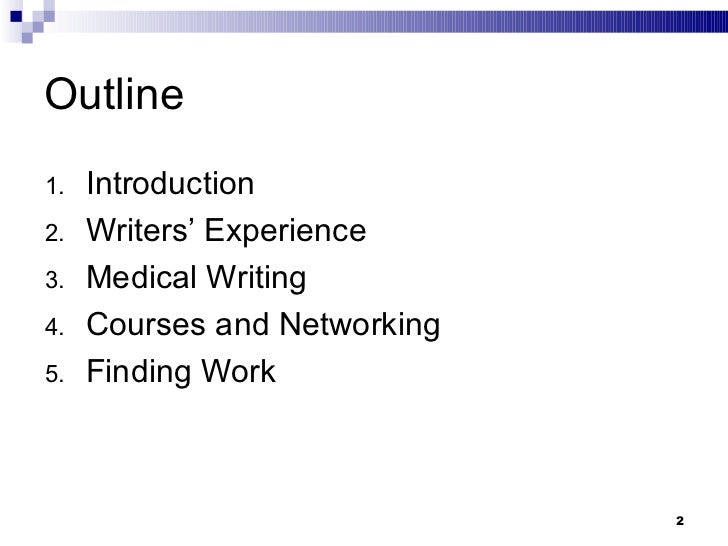 Outline

1. Introduction
2. Writers’ Experience
3. Medical Writing
4. Courses and Networking
5. Finding Work

2